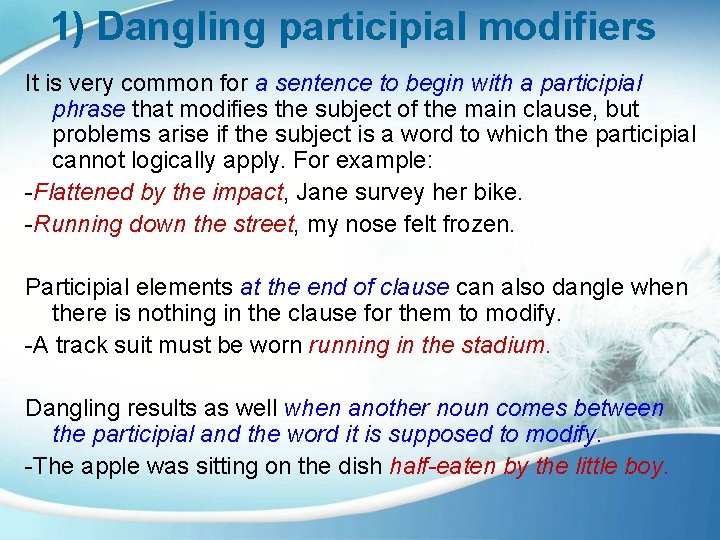 1) Dangling participial modifiers

It is very common for a sentence to begin with a participial phrase that modifies the subject of the main clause, but problems arise if the subject is a word to which the participial cannot logically apply. For example:

-Flattened by the impact, Jane survey her bike.

-Running down the street, my nose felt frozen.

Participial elements at the end of clause can also dangle when there is nothing in the clause for them to modify.

-A track suit must be worn running in the stadium.

Dangling results as well when another noun comes between the participial and the word it is supposed to modify.

-The apple was sitting on the dish half-eaten by the little boy.